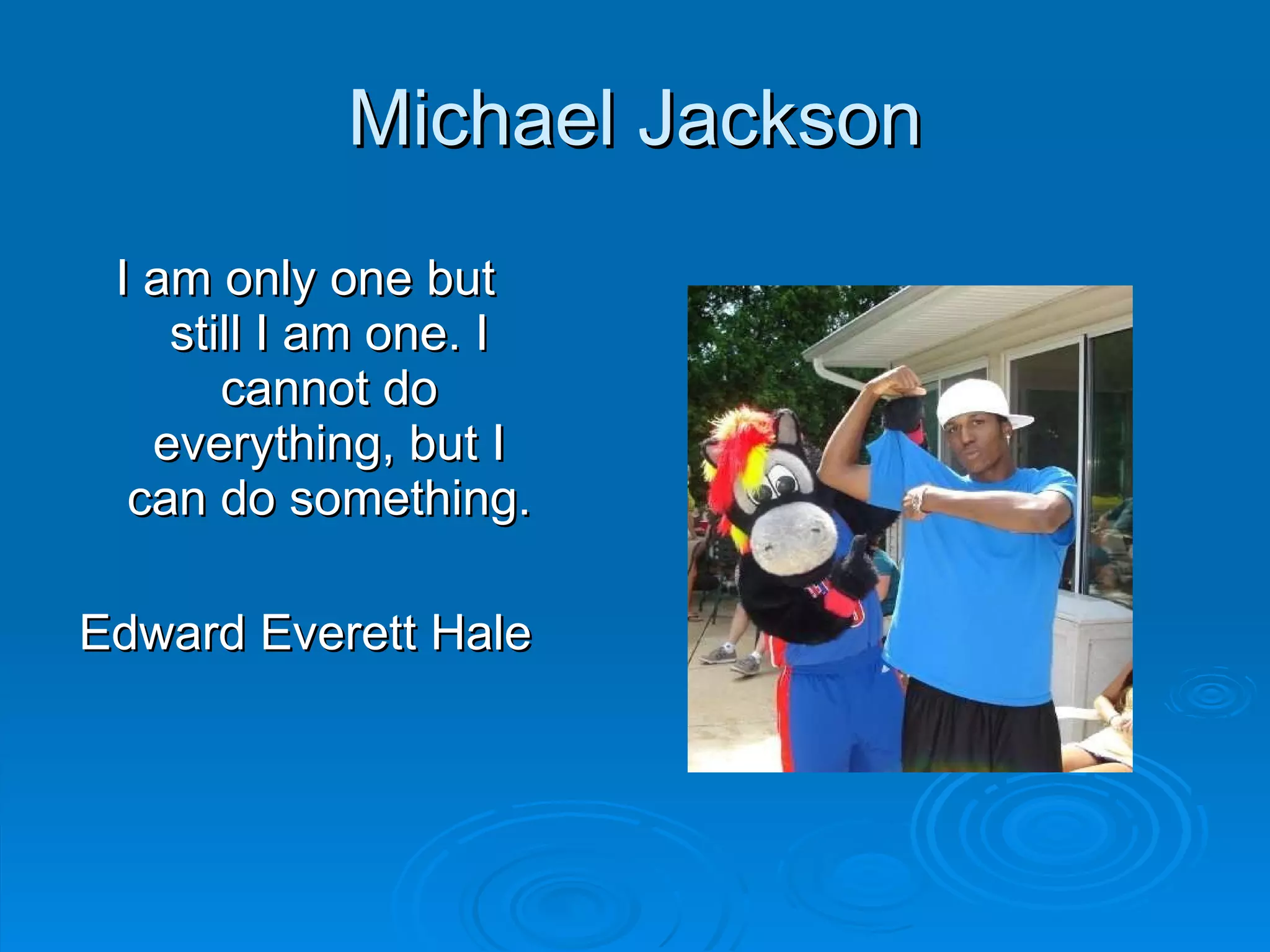 Michael Jackson

I am only one but still I am one. I cannot do everything, but I can do something.

Edward Everett Hale